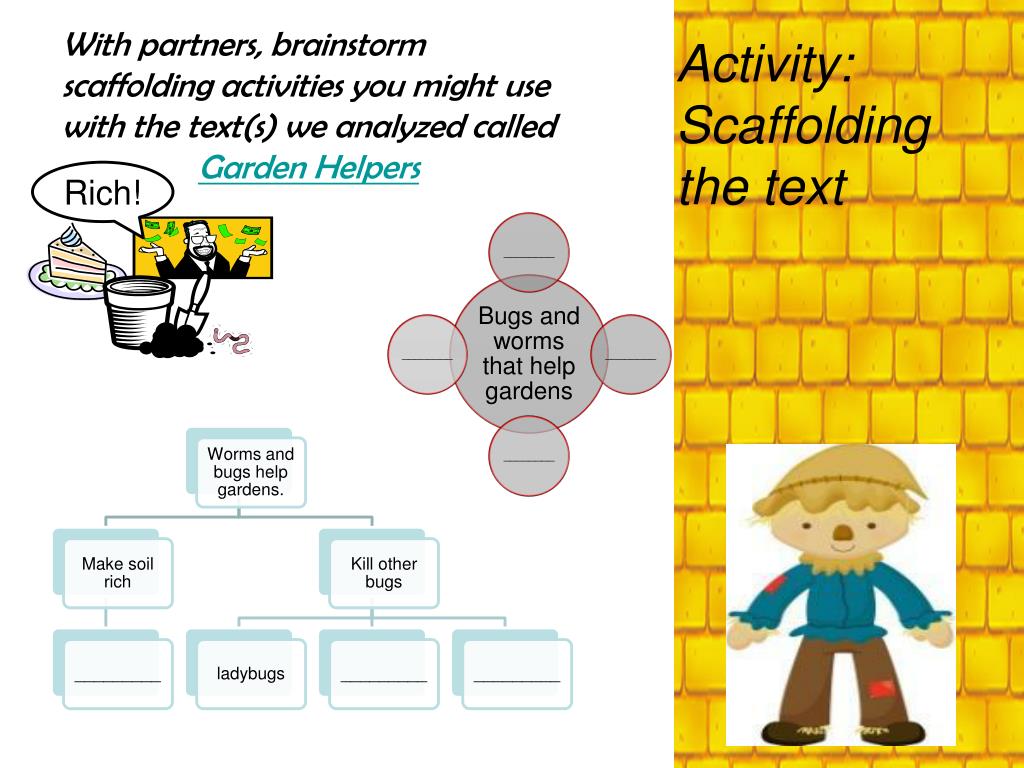 With partners, brainstorm scaffolding activities you might use with the text(s) we analyzed called Garden Helpers

Activity: Scaffolding the text

Rich!

_____

_____

Bugs and worms that help gardens

_____

_____

Worms and bugs help gardens.

Make soil rich

Kill other bugs

_________

ladybugs

_________

_________